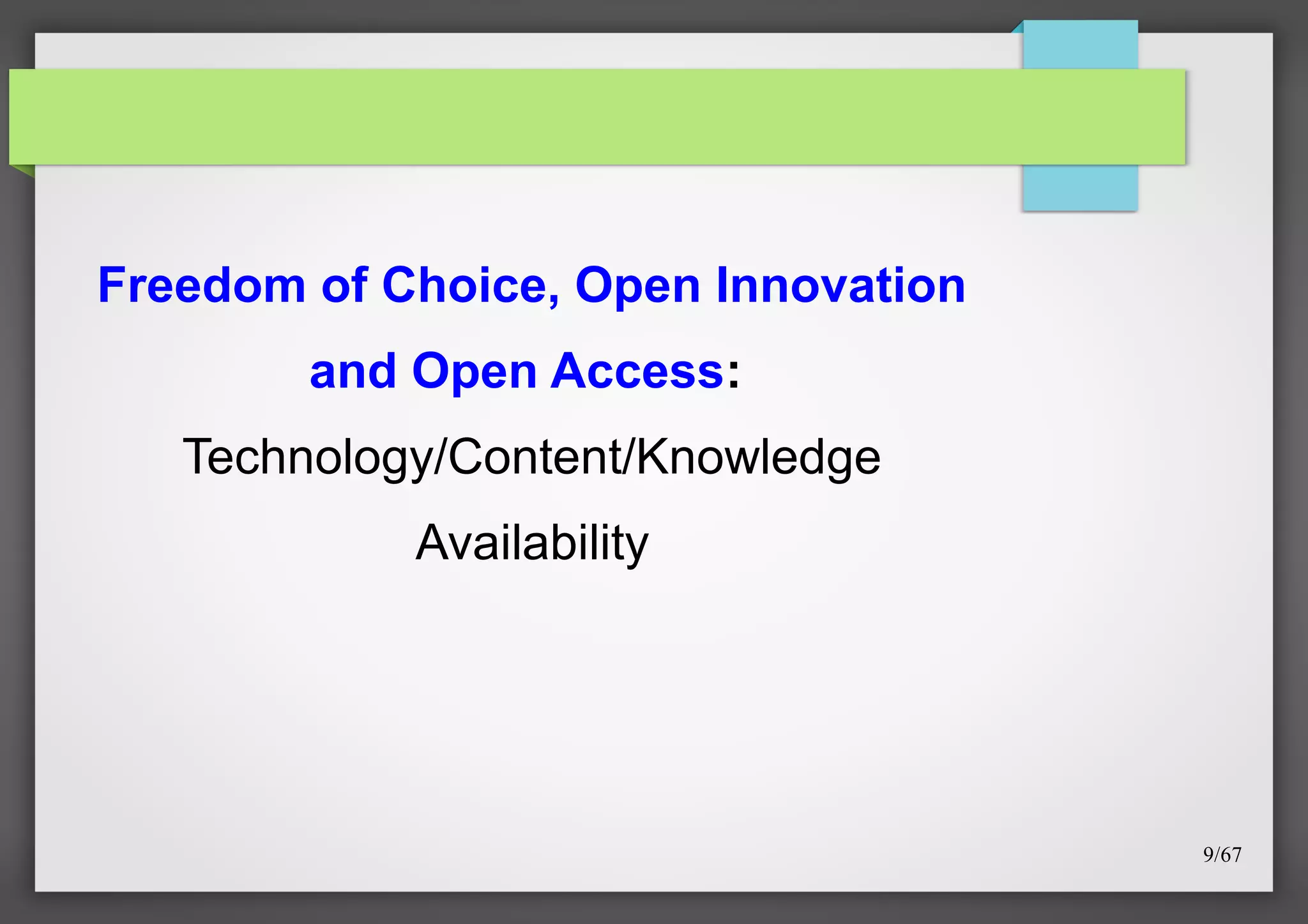 Freedom of Choice, Open Innovation and Open Access:

Technology/Content/Knowledge Availability

9/67